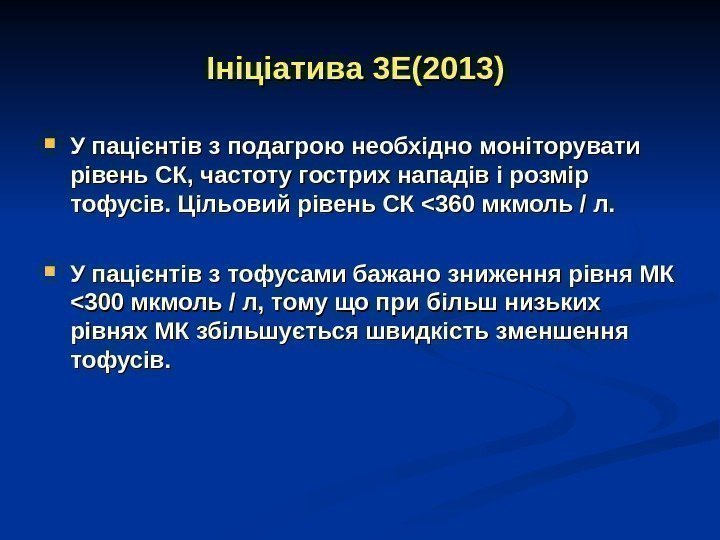 Ініціатива 3Е(2013)

У пацієнтів з подагрою необхідно моніторувати рівень СК, частоту гострих нападів і розмір тофусів. Цільовий рівень СК <360 мкмоль / л.

У пацієнтів з тофусами бажано зниження рівня МК <300 мкмоль / л, тому що при більш низьких рівнях МК збільшується швидкість зменшення тофусів.